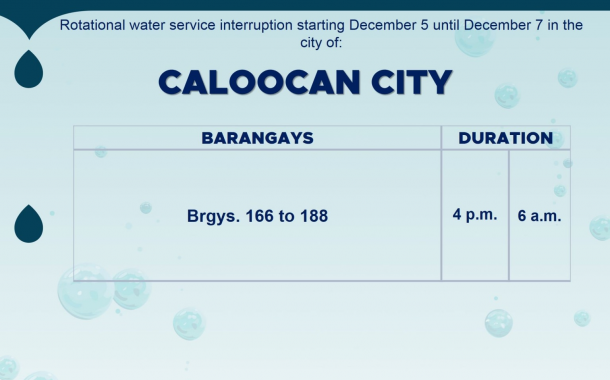 Rotational water service interruption starting December 5 until December 7 in the city of:

CALOOCAN CITY

| BARANGAYS | DURATION | |
|---|---|---|
| Brgys. 166 to 188 | 4 p.m. | 6 a.m. |